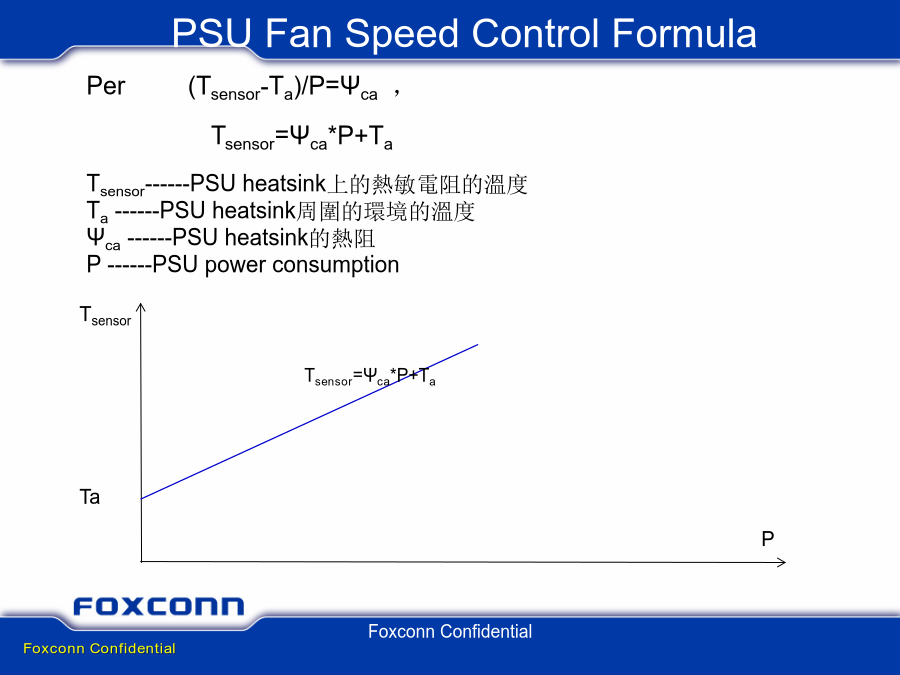 PSU Fan Speed Control Formula

Per $(T_{sensor}-T_a)/P=\Psi_{ca}$ ,

$T_{sensor}=\Psi_{ca}*P+T_a$

$T_{sensor}$------PSU heatsink上的熱敏電阻的溫度
$T_a$ ------PSU heatsink周圍的環境的溫度
$\Psi_{ca}$ ------PSU heatsink的熱阻
P ------PSU power consumption

$T_{sensor}$

$T_{sensor}=\Psi_{ca}*P+T_a$

Ta

P

FOXCONN

Foxconn Confidential

Foxconn Confidential